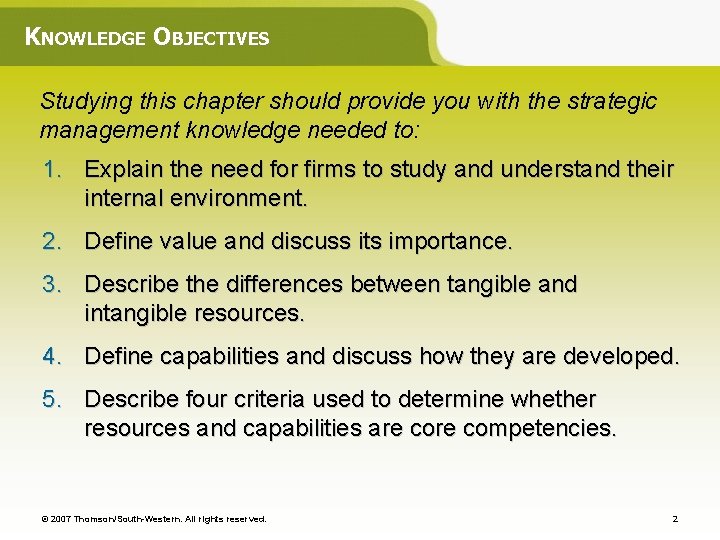 KNOWLEDGE OBJECTIVES

Studying this chapter should provide you with the strategic management knowledge needed to:

1. Explain the need for firms to study and understand their internal environment.

2. Define value and discuss its importance.

3. Describe the differences between tangible and intangible resources.

4. Define capabilities and discuss how they are developed.

5. Describe four criteria used to determine whether resources and capabilities are core competencies.

© 2007 Thomson/South-Western. All rights reserved.

2